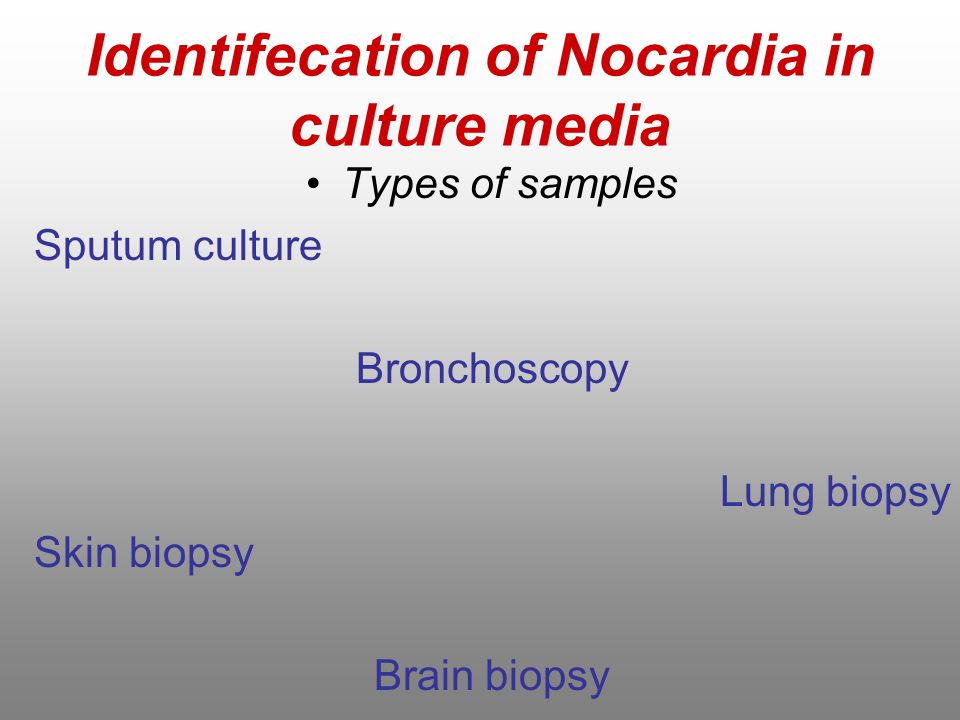 Identifecation of Nocardia in culture media

• Types of samples

Sputum culture

Bronchoscopy

Lung biopsy

Skin biopsy

Brain biopsy